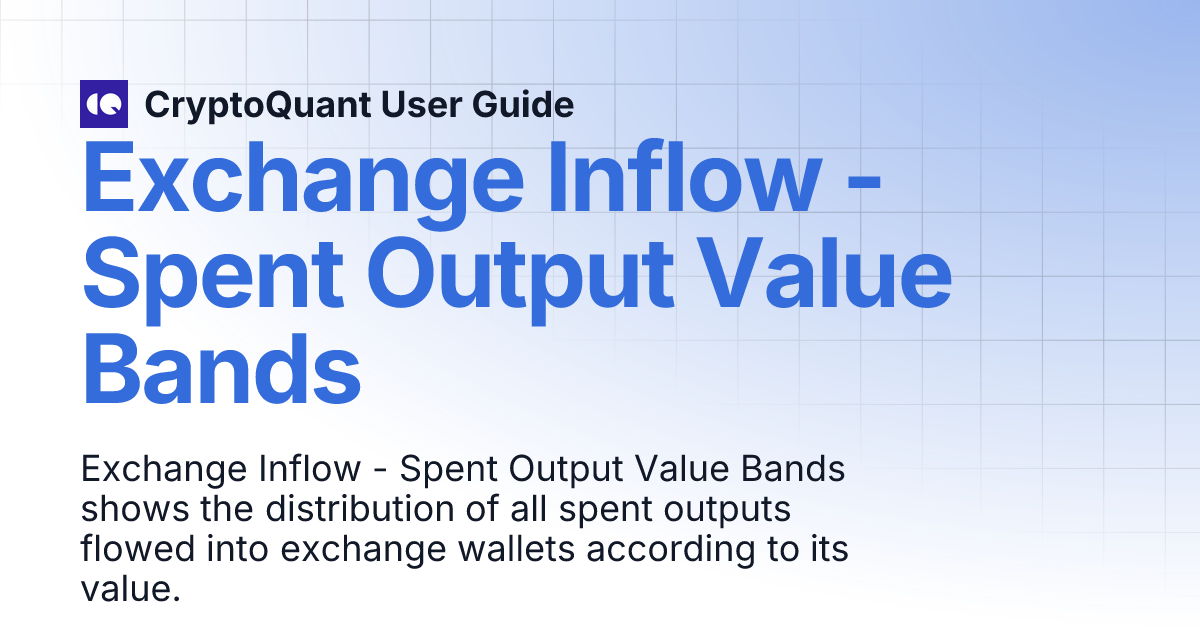 CryptoQuant User Guide

Exchange Inflow - Spent Output Value Bands

Exchange Inflow - Spent Output Value Bands shows the distribution of all spent outputs flowed into exchange wallets according to its value.